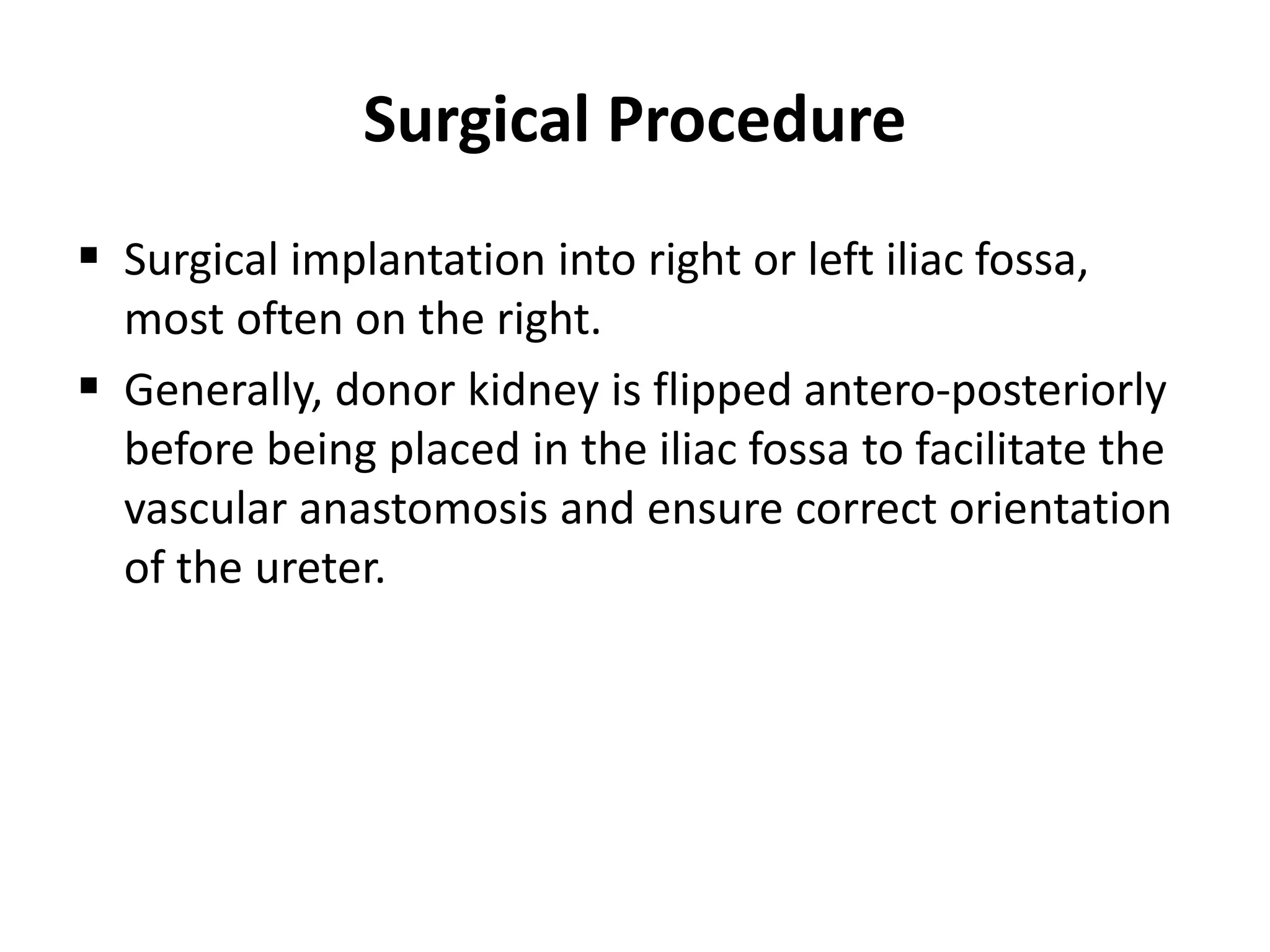 Surgical Procedure

▪ Surgical implantation into right or left iliac fossa, most often on the right.

▪ Generally, donor kidney is flipped antero-posteriorly before being placed in the iliac fossa to facilitate the vascular anastomosis and ensure correct orientation of the ureter.